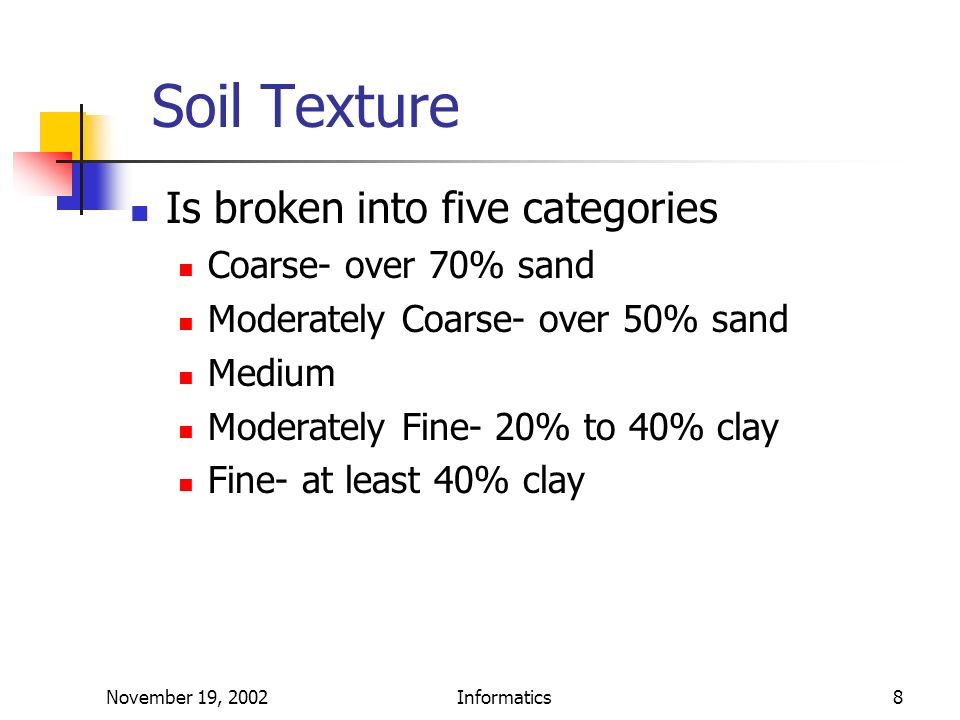 Soil Texture

- Is broken into five categories
  - Coarse- over 70% sand
  - Moderately Coarse- over 50% sand
  - Medium
  - Moderately Fine- 20% to 40% clay
  - Fine- at least 40% clay

November 19, 2002 Informatics 8